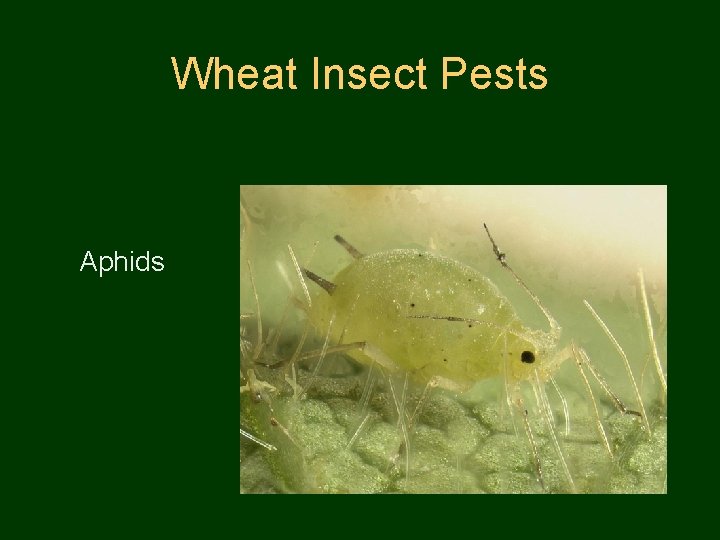 Wheat Insect Pests

Aphids